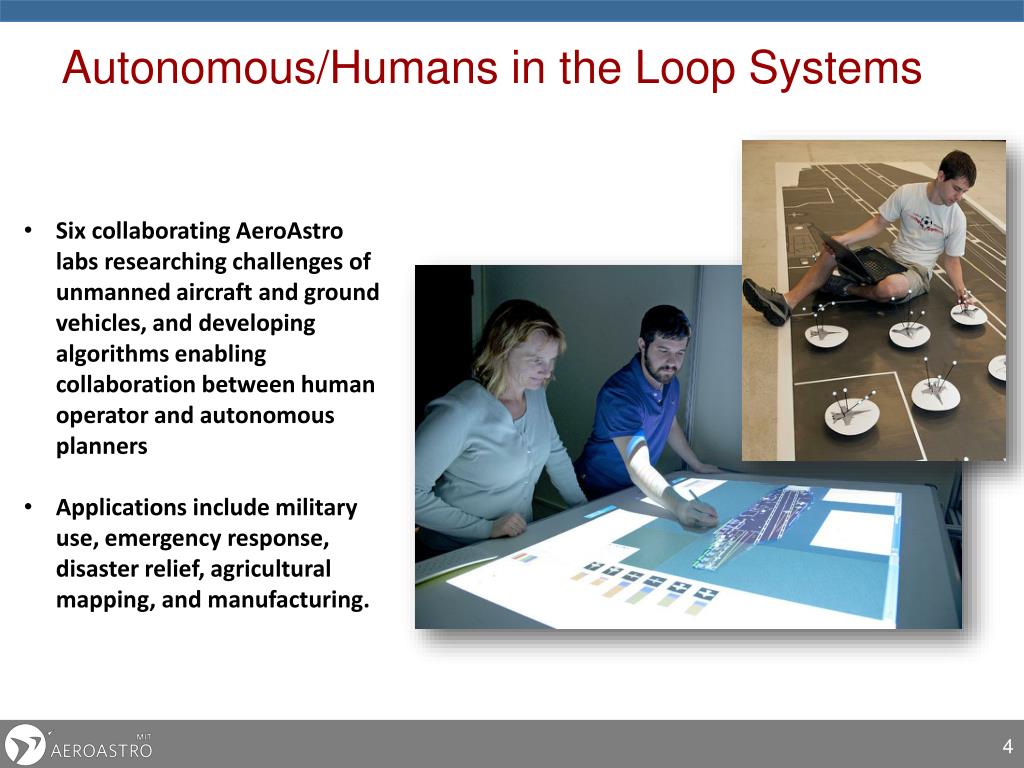 Autonomous/Humans in the Loop Systems

• Six collaborating AeroAstro labs researching challenges of unmanned aircraft and ground vehicles, and developing algorithms enabling collaboration between human operator and autonomous planners

• Applications include military use, emergency response, disaster relief, agricultural mapping, and manufacturing.

MIT AEROASTRO

4